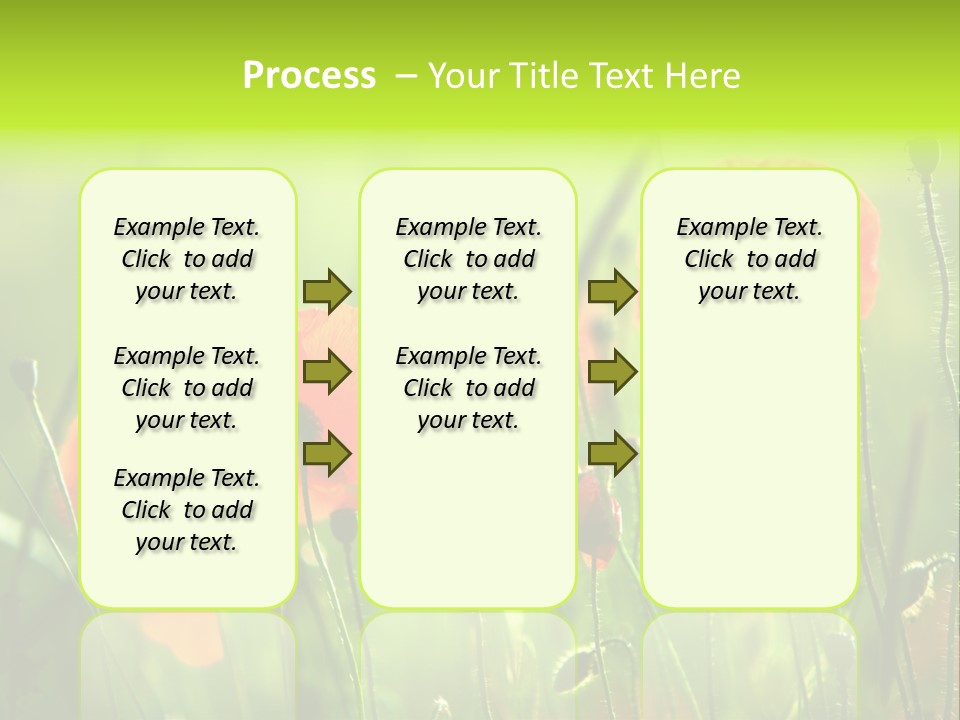 Process – Your Title Text Here

Example Text. Click to add your text.

Example Text. Click to add your text.

Example Text. Click to add your text.

Example Text. Click to add your text.

Example Text. Click to add your text.

Example Text. Click to add your text.